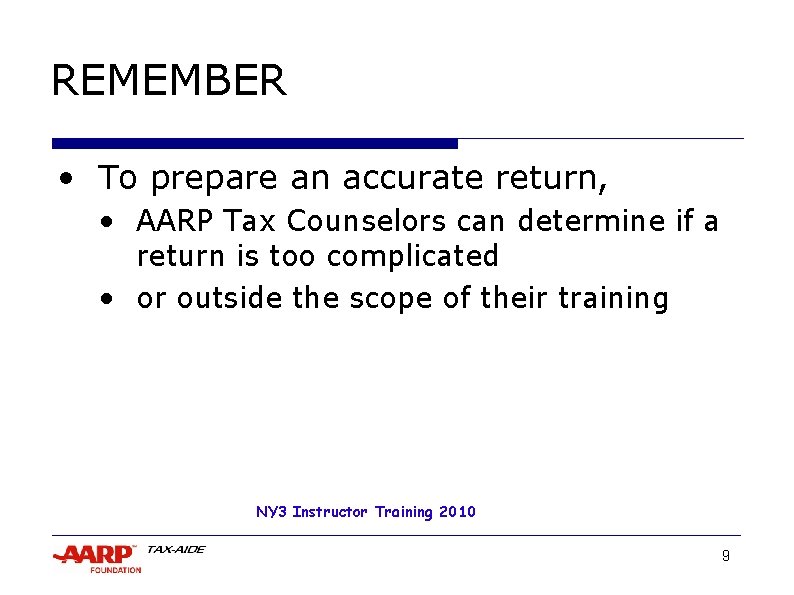 REMEMBER

• To prepare an accurate return,
  • AARP Tax Counselors can determine if a return is too complicated
  • or outside the scope of their training

NY3 Instructor Training 2010

AARP FOUNDATION TAX-AIDE

9